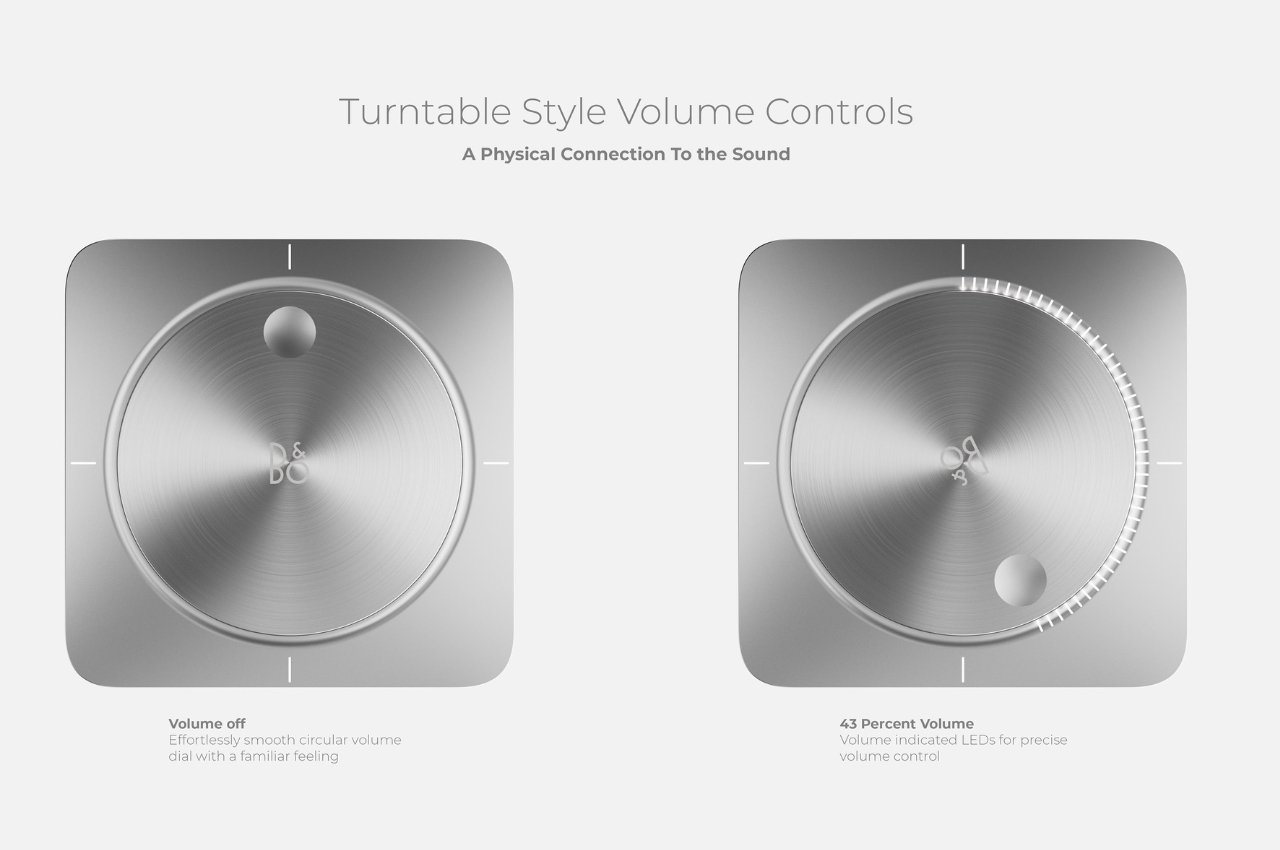 Turntable Style Volume Controls

A Physical Connection To the Sound

B&O

B&O

Volume off
Effortlessly smooth circular volume dial with a familiar feeling

43 Percent Volume
Volume indicated LEDs for precise volume control